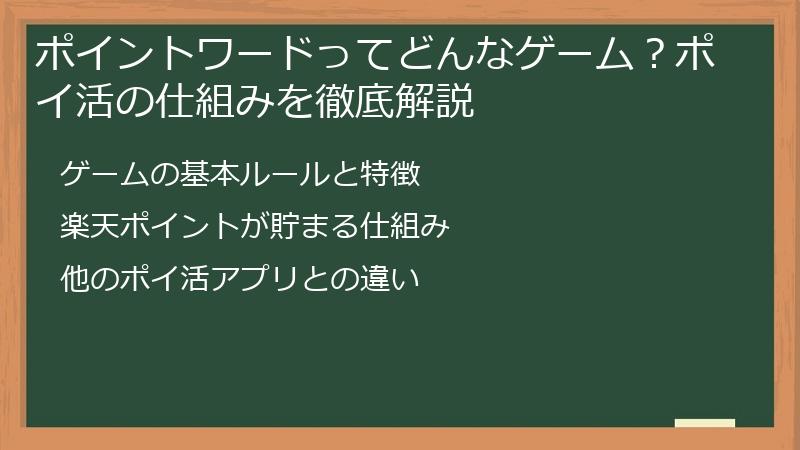 ポイントワードってどんなゲーム？ポイ活の仕組みを徹底解説

ゲームの基本ルールと特徴

楽天ポイントが貯まる仕組み

他のポイ活アプリとの違い